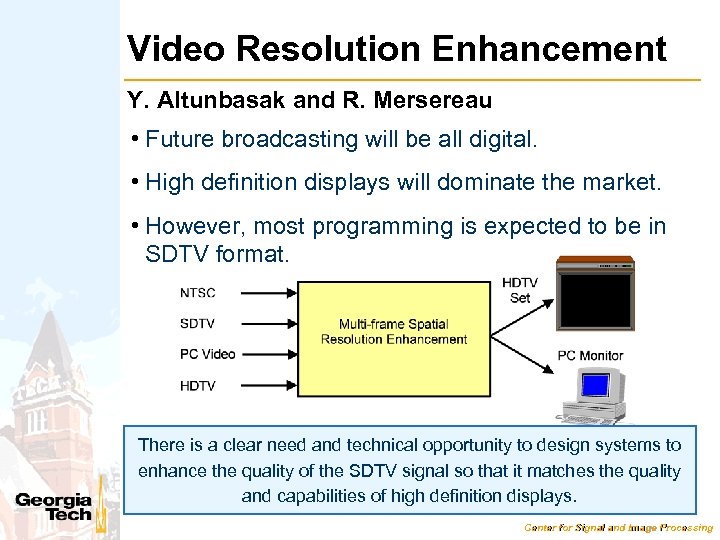 Video Resolution Enhancement

Y. Altunbasak and R. Mersereau

• Future broadcasting will be all digital.

• High definition displays will dominate the market.

• However, most programming is expected to be in SDTV format.

NTSC

SDTV

PC Video

HDTV

Multi-frame Spatial Resolution Enhancement

HDTV Set

PC Monitor

There is a clear need and technical opportunity to design systems to enhance the quality of the SDTV signal so that it matches the quality and capabilities of high definition displays.

TECH

Georgia Tech

Center for Signal and Image Processing